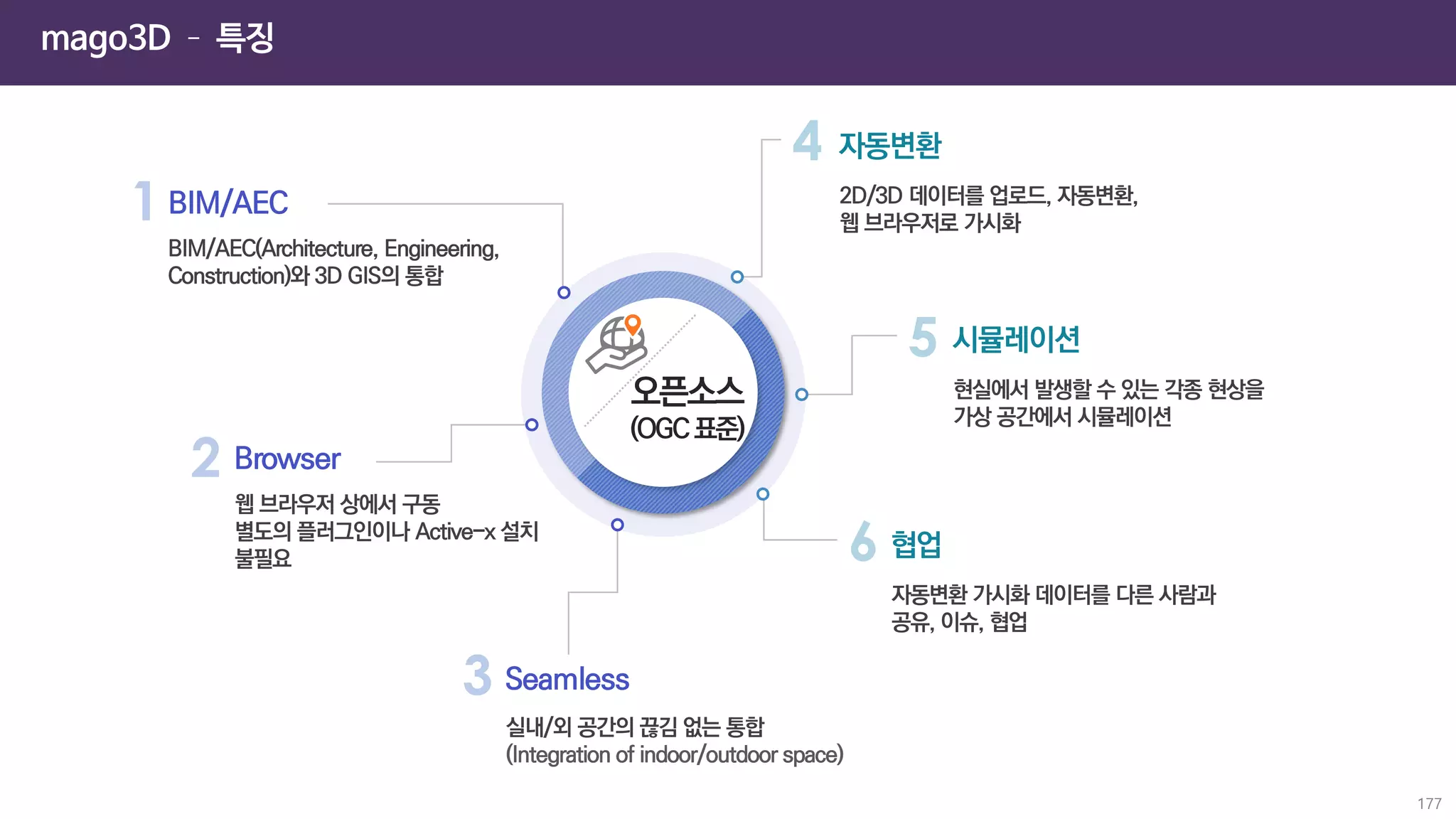 mago3D - 특징

1 BIM/AEC

BIM/AEC(Architecture, Engineering, Construction)와 3D GIS의 통합

2 Browser

웹 브라우저 상에서 구동
별도의 플러그인이나 Active-x 설치 불필요

3 Seamless

실내/외 공간의 끊김 없는 통합
(Integration of indoor/outdoor space)

오픈소스
(OGC 표준)

4 자동변환

2D/3D 데이터를 업로드, 자동변환, 웹 브라우저로 가시화

5 시뮬레이션

현실에서 발생할 수 있는 각종 현상을 가상 공간에서 시뮬레이션

6 협업

자동변환 가시화 데이터를 다른 사람과 공유, 이슈, 협업

177